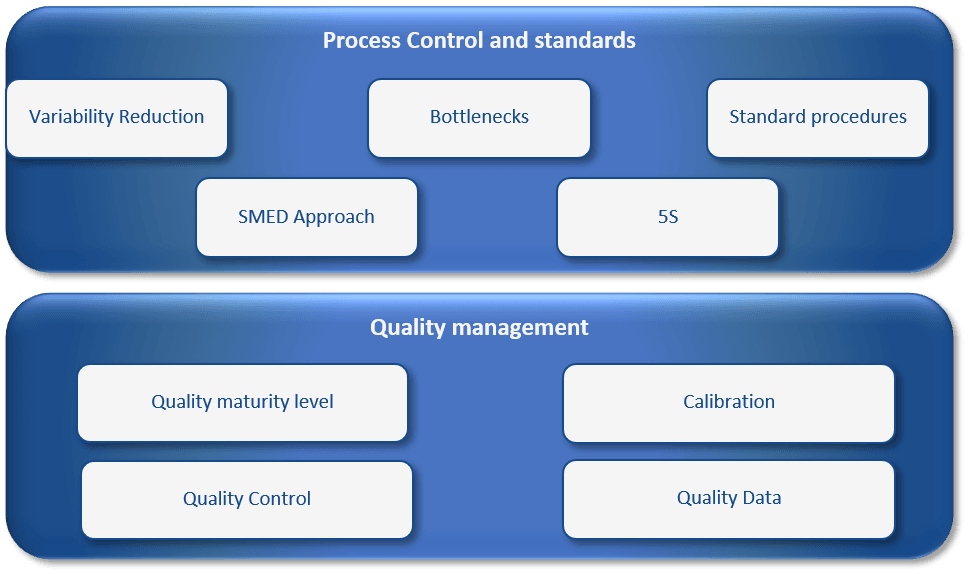 Process Control and standards

Variability Reduction

Bottlenecks

Standard procedures

SMED Approach

5S

Quality management

Quality maturity level

Calibration

Quality Control

Quality Data